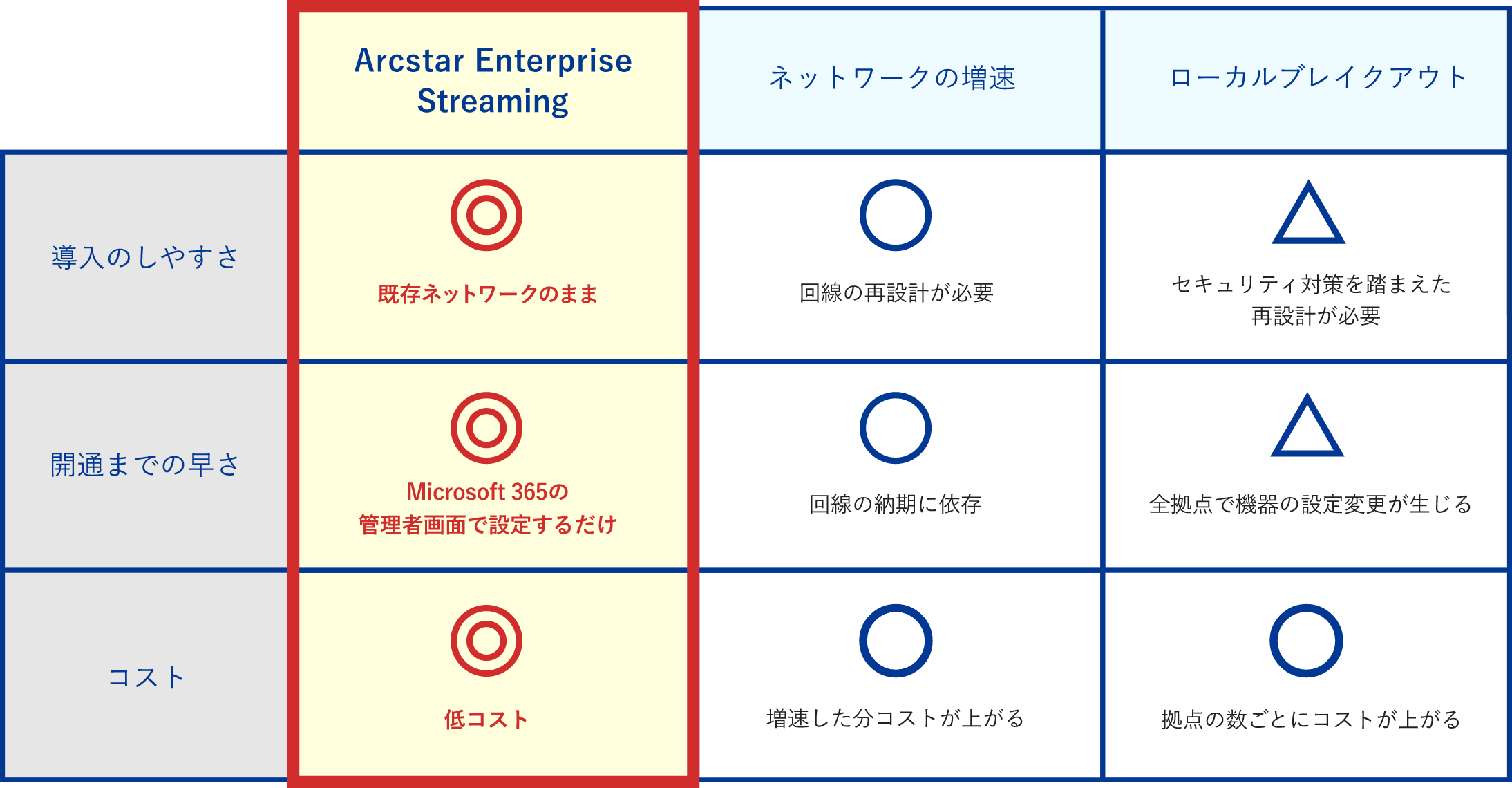 |  | Arcstar Enterprise Streaming | ネットワークの増速 | ローカルブレイクアウト |
|---|---|---|---|
| 導入のしやすさ | ◎ 既存ネットワークのまま | ○ 回線の再設計が必要 | △ セキュリティ対策を踏まえた再設計が必要 |
| 開通までの早さ | ◎ Microsoft 365の管理者画面で設定するだけ | ○ 回線の納期に依存 | △ 全拠点で機器の設定変更が生じる |
| コスト | ◎ 低コスト | ○ 増速した分コストが上がる | ○ 拠点の数ごとにコストが上がる |